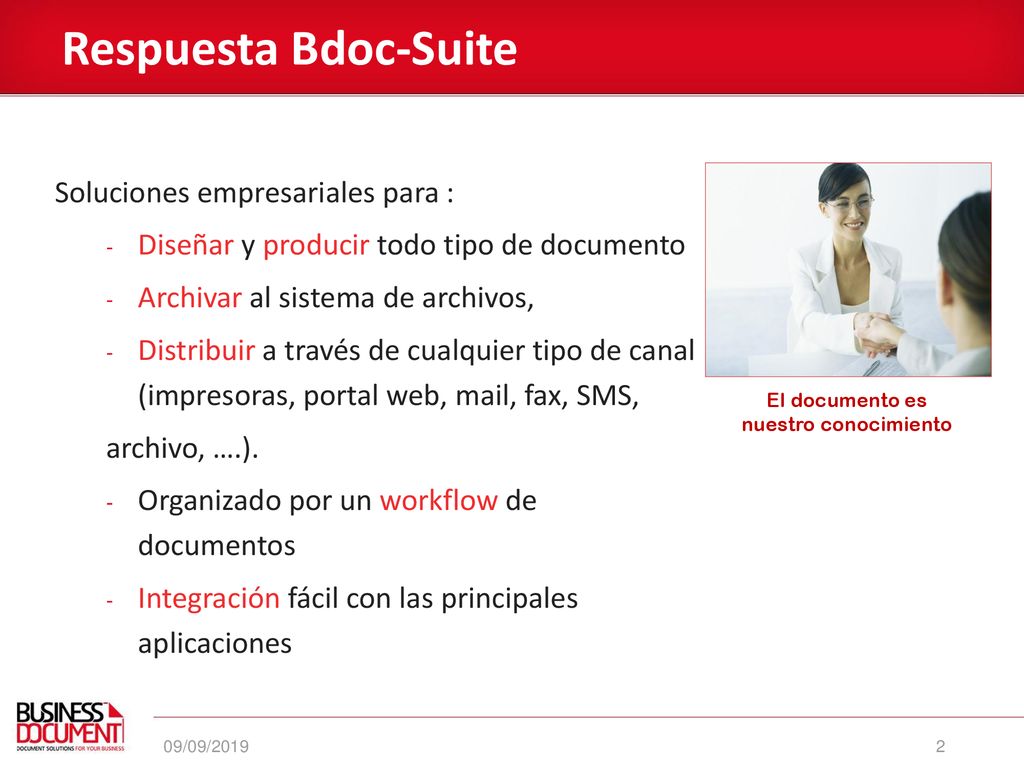 Respuesta Bdoc-Suite

Soluciones empresariales para :

- Diseñar y producir todo tipo de documento
- Archivar al sistema de archivos,
- Distribuir a través de cualquier tipo de canal (impresoras, portal web, mail, fax, SMS,

archivo, ….).

- Organizado por un workflow de documentos
- Integración fácil con las principales aplicaciones

El documento es nuestro conocimiento

BUSINESS DOCUMENT
DOCUMENT SOLUTIONS FOR YOUR BUSINESS

09/09/2019

2